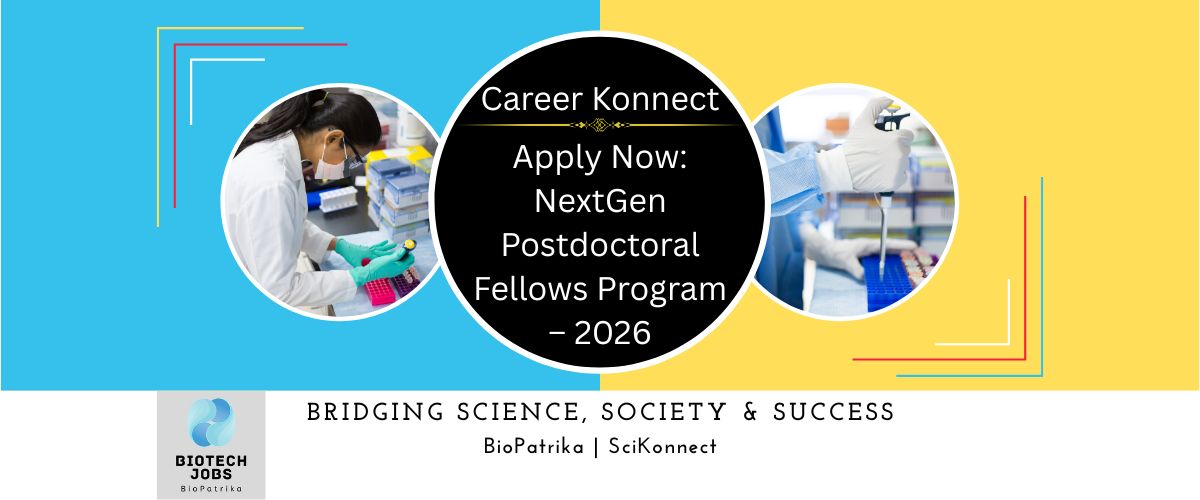 Career Konnect

Apply Now: NextGen Postdoctoral Fellows Program – 2026

BIOTECH JOBS
BioPatrika

BRIDGING SCIENCE, SOCIETY & SUCCESS
BioPatrika | SciKonnect